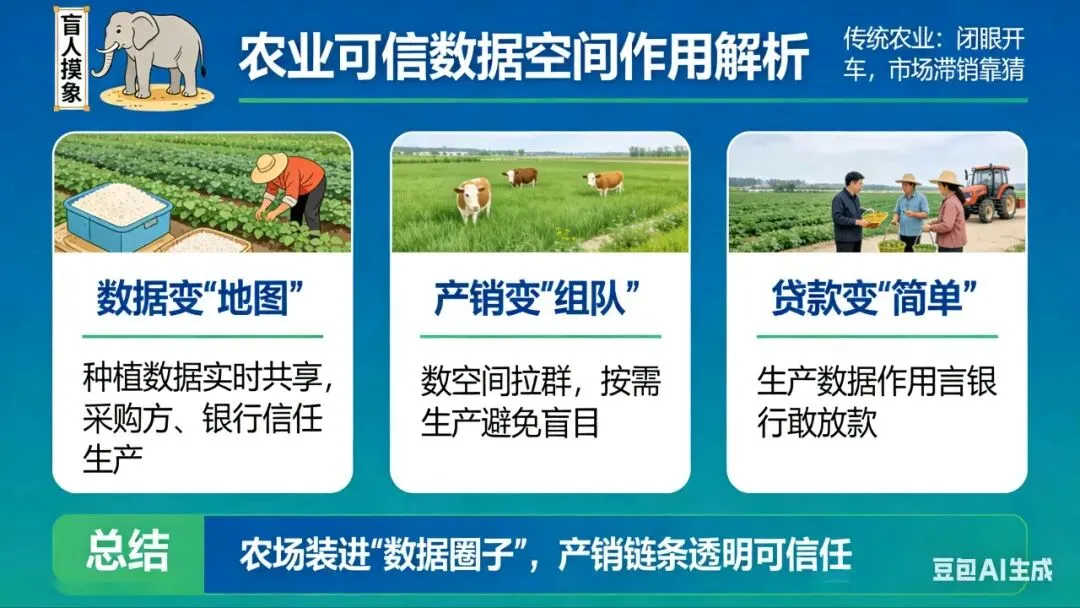 盲人摸象

农业可信数据空间作用解析

传统农业：闭眼开车，市场滞销靠猜

数据变“地图”

种植数据实时共享，采购方、银行信任生产

产销变“组队”

数空间拉群，按需生产避免盲目

贷款变“简单”

生产数据作用言银行敢放款

总结

农场装进“数据圈子”，产销链条透明可信任

豆包AI生成